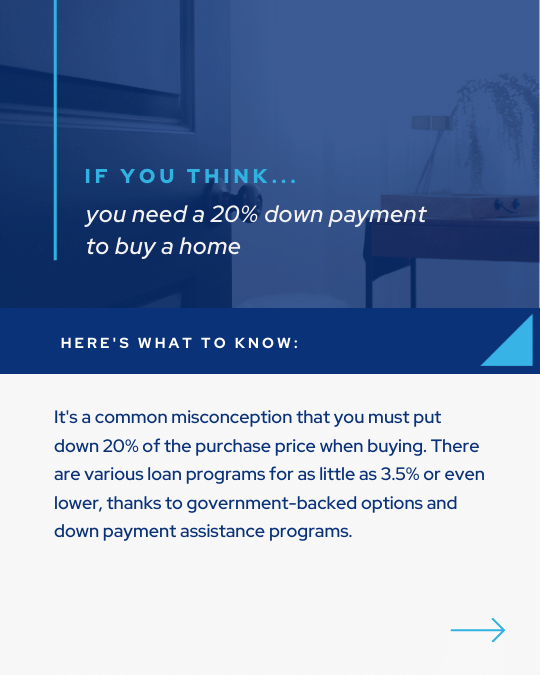 IF YOU THINK...
you need a 20% down payment to buy a home

HERE'S WHAT TO KNOW:

It's a common misconception that you must put down 20% of the purchase price when buying. There are various loan programs for as little as 3.5% or even lower, thanks to government-backed options and down payment assistance programs.